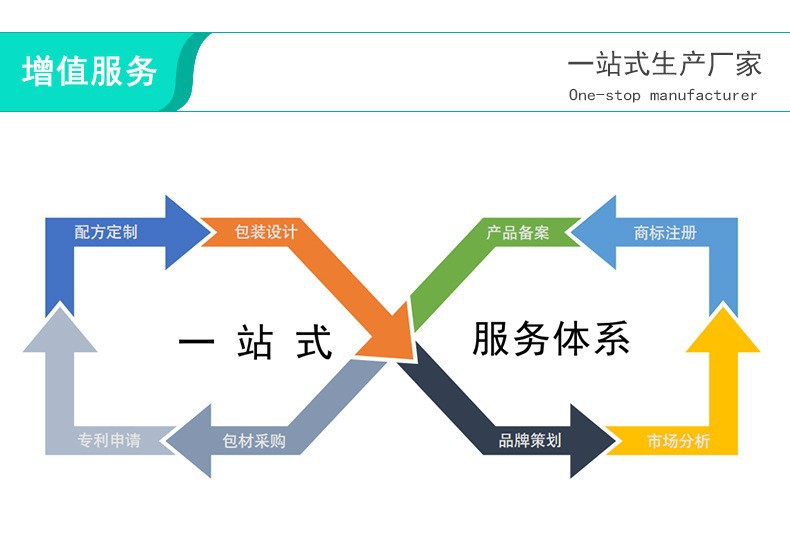 增值服务

一站式生产厂家
One-stop manufacturer

配方定制
包装设计
产品备案
商标注册

一 站 式
服务体系

专利申请
包材采购
品牌策划
市场分析